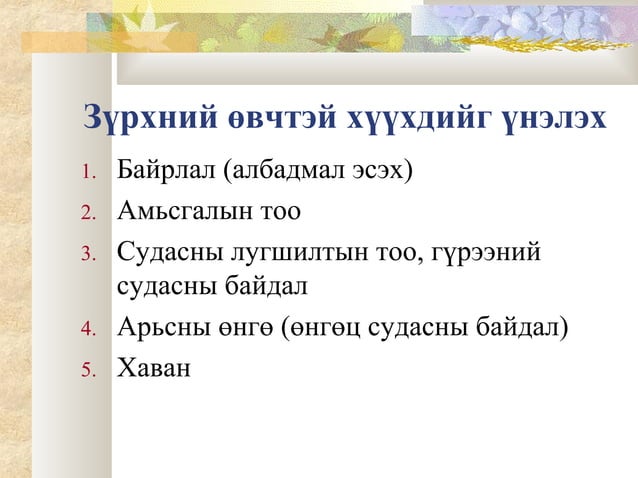 Зүрхний өвчтэй хүүхдийг үнэлэх

1. Байрлал (албадмал эсэх)
2. Амьсгалын тоо
3. Судасны лугшилтын тоо, гүрээний судасны байдал
4. Арьсны өнгө (өнгөц судасны байдал)
5. Хаван